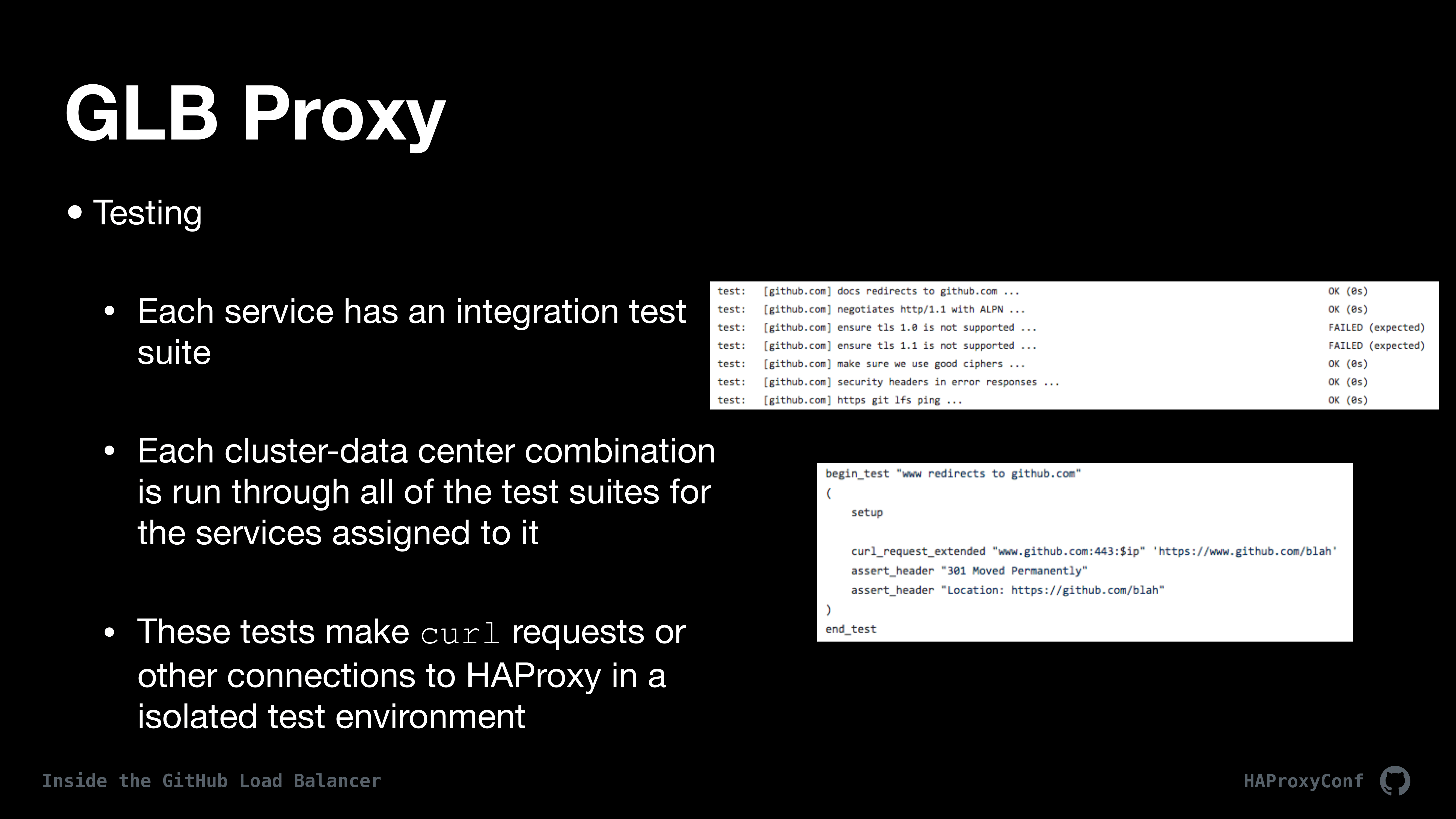 GLB Proxy

• Testing

• Each service has an integration test suite

• Each cluster-data center combination is run through all of the test suites for the services assigned to it

• These tests make curl requests or other connections to HAProxy in a isolated test environment

test: [github.com] docs redirects to github.com ... OK (0s)
test: [github.com] negotiates http/1.1 with ALPN ... OK (0s)
test: [github.com] ensure tls 1.0 is not supported ... FAILED (expected)
test: [github.com] ensure tls 1.1 is not supported ... FAILED (expected)
test: [github.com] make sure we use good ciphers ... OK (0s)
test: [github.com] security headers in error responses ... OK (0s)
test: [github.com] https git lfs ping ... OK (0s)

begin_test "www redirects to github.com"
(
setup

curl_request_extended "www.github.com:443:$ip" 'https://www.github.com/blah'
assert_header "301 Moved Permanently"
assert_header "Location: https://github.com/blah"
)
end_test

Inside the GitHub Load Balancer

HAProxyConf